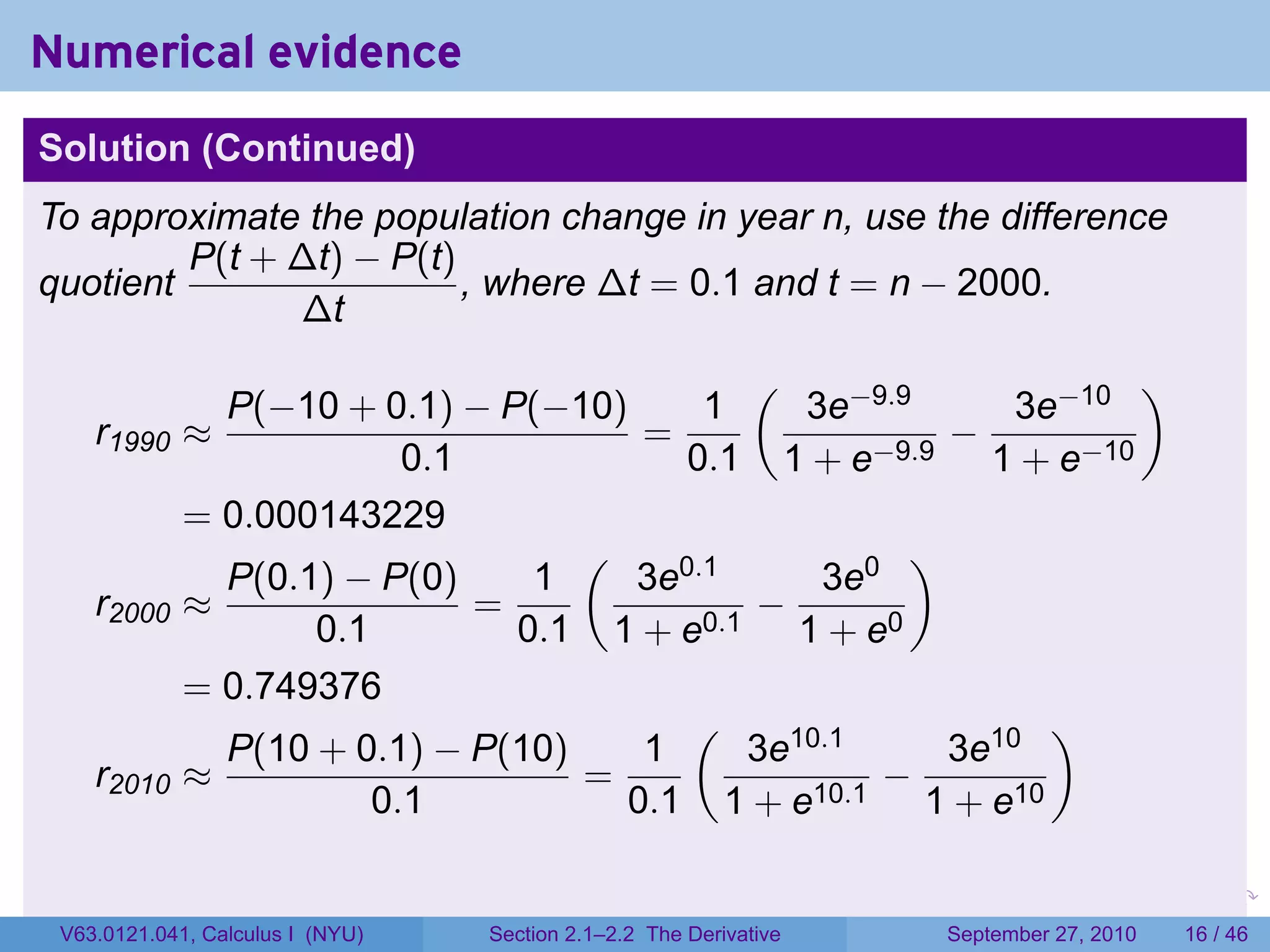 Numerical evidence

Solution (Continued)

To approximate the population change in year n, use the difference quotient $\frac{P(t+\Delta t)-P(t)}{\Delta t}$, where $\Delta t = 0.1$ and $t = n - 2000$.

$r_{1990} \approx \frac{P(-10+0.1)-P(-10)}{0.1} = \frac{1}{0.1}\left(\frac{3e^{-9.9}}{1+e^{-9.9}} - \frac{3e^{-10}}{1+e^{-10}}\right)$

$= 0.000143229$

$r_{2000} \approx \frac{P(0.1)-P(0)}{0.1} = \frac{1}{0.1}\left(\frac{3e^{0.1}}{1+e^{0.1}} - \frac{3e^{0}}{1+e^{0}}\right)$

$= 0.749376$

$r_{2010} \approx \frac{P(10+0.1)-P(10)}{0.1} = \frac{1}{0.1}\left(\frac{3e^{10.1}}{1+e^{10.1}} - \frac{3e^{10}}{1+e^{10}}\right)$

V63.0121.041, Calculus I (NYU) Section 2.1–2.2 The Derivative September 27, 2010 16 / 46